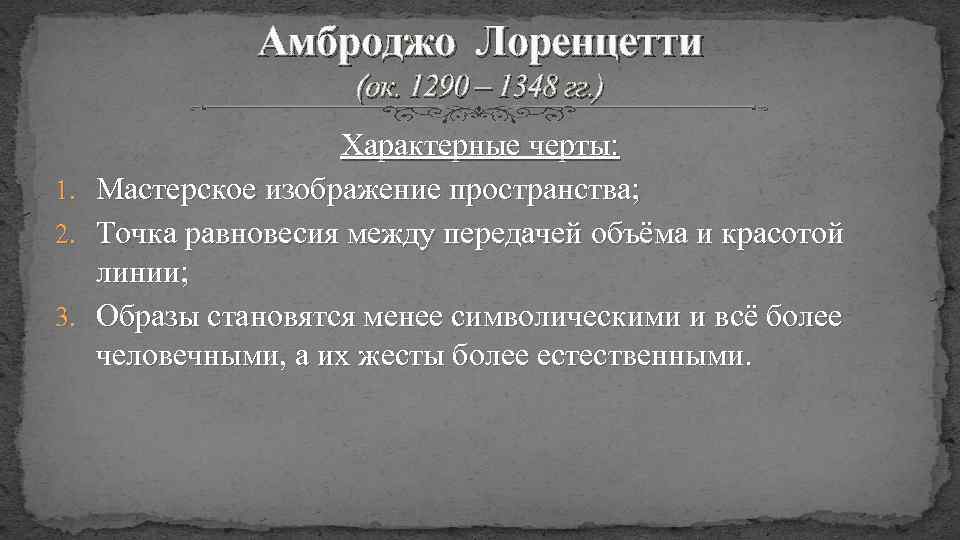 Амброджо Лоренцетти
(ок. 1290 – 1348 гг.)

Характерные черты:

1. Мастерское изображение пространства;
2. Точка равновесия между передачей объёма и красотой линии;
3. Образы становятся менее символическими и всё более человечными, а их жесты более естественными.